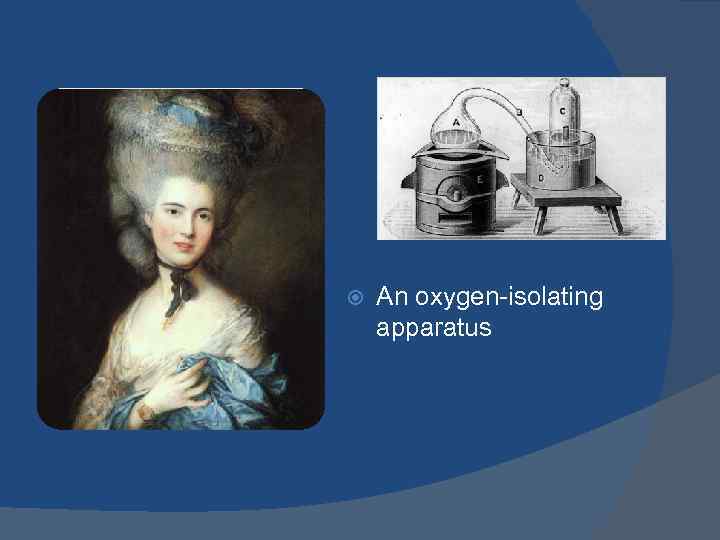 A
B
C
D
E

An oxygen-isolating apparatus